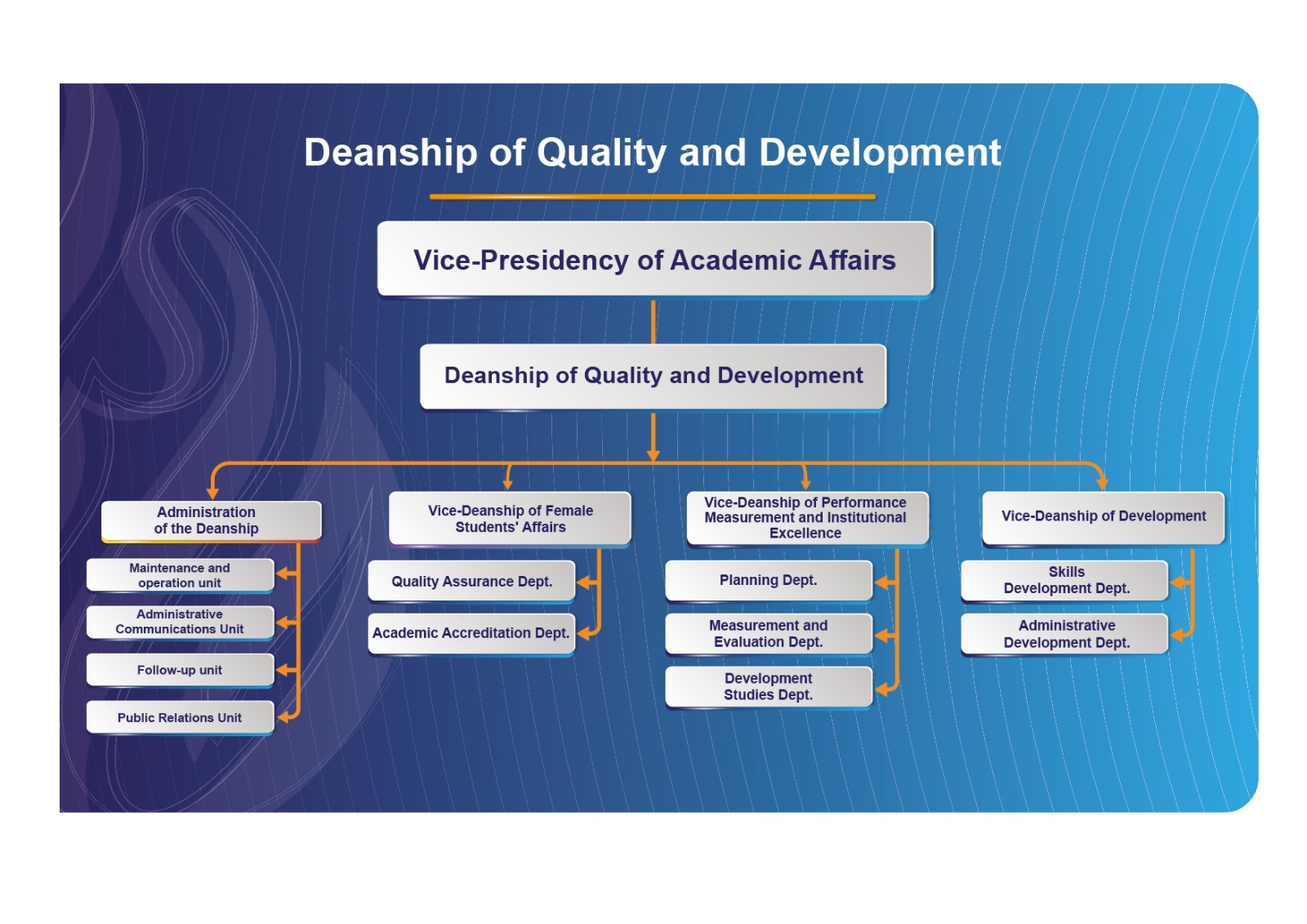 Deanship of Quality and Development

Vice-Presidency of Academic Affairs

Deanship of Quality and Development

Administration of the Deanship

Maintenance and operation unit

Administrative Communications Unit

Follow-up unit

Public Relations Unit

Vice-Deanship of Female Students' Affairs

Quality Assurance Dept.

Academic Accreditation Dept.

Vice-Deanship of Performance Measurement and Institutional Excellence

Planning Dept.

Measurement and Evaluation Dept.

Development Studies Dept.

Vice-Deanship of Development

Skills Development Dept.

Administrative Development Dept.